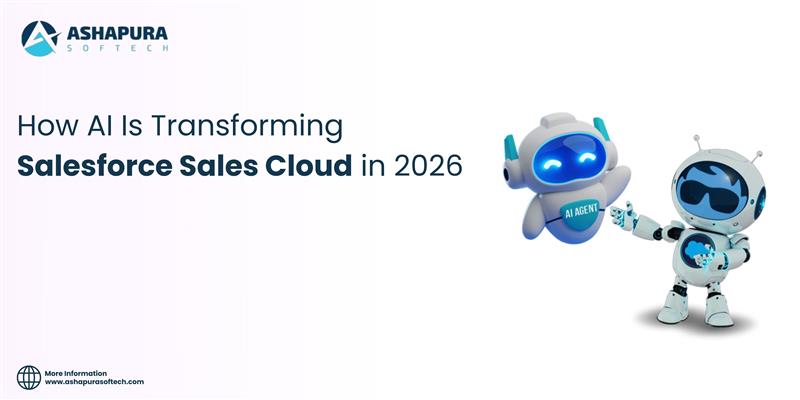 ASHAPURA
SOFTECH

How AI Is Transforming
Salesforce Sales Cloud in 2026

AI AGENT

More Information
www.ashapurasoftech.com